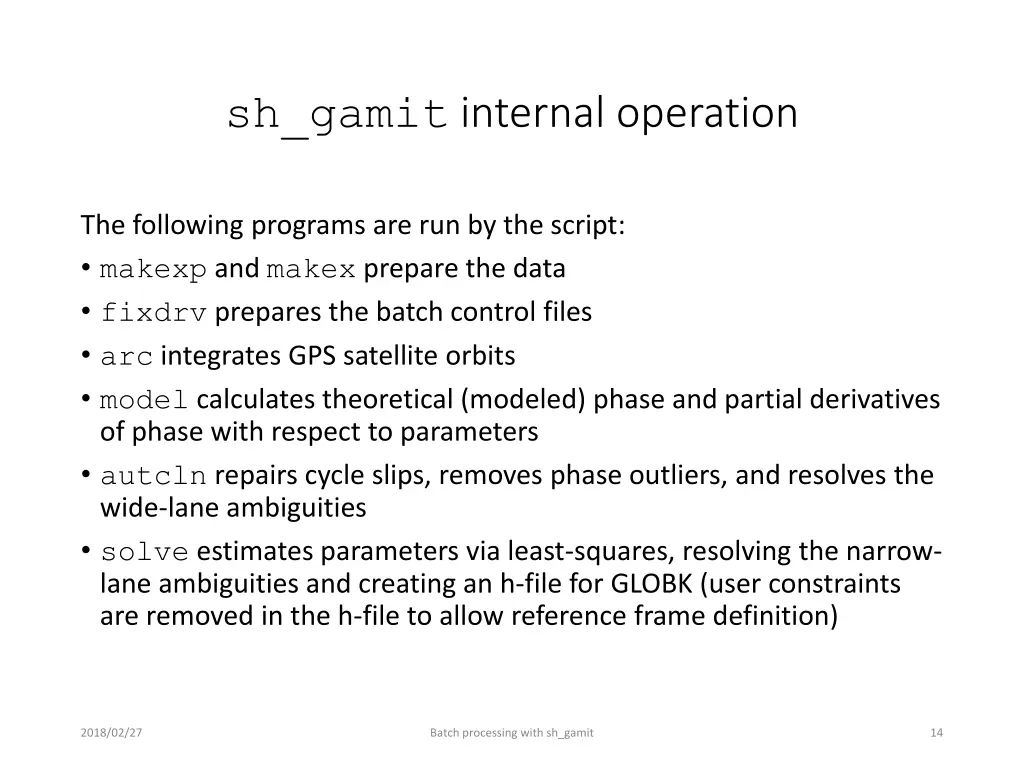 sh_gamit internal operation

The following programs are run by the script:
• makexp and makex prepare the data
• fixdrv prepares the batch control files
• arc integrates GPS satellite orbits
• model calculates theoretical (modeled) phase and partial derivatives of phase with respect to parameters
• autcln repairs cycle slips, removes phase outliers, and resolves the wide-lane ambiguities
• solve estimates parameters via least-squares, resolving the narrow-lane ambiguities and creating an h-file for GLOBK (user constraints are removed in the h-file to allow reference frame definition)

2018/02/27

Batch processing with sh_gamit

14